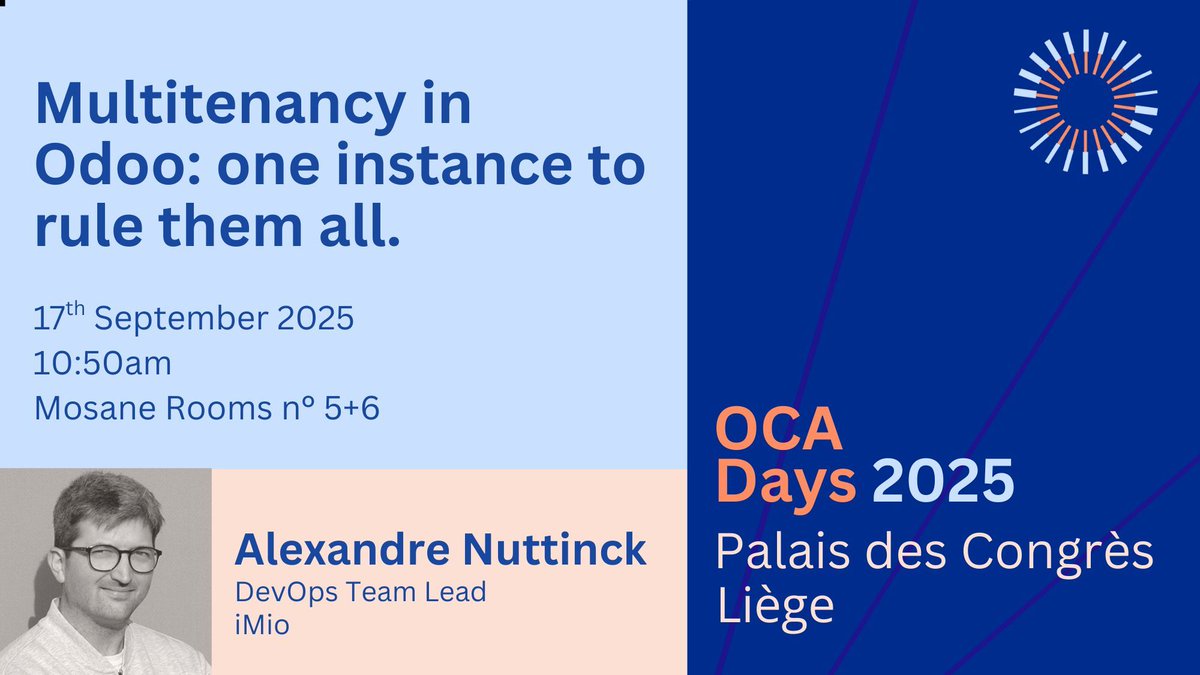 Multitenancy in Odoo: one instance to rule them all.

17$^{th}$ September 2025
10:50am
Mosane Rooms nº 5+6

Alexandre Nuttinck
DevOps Team Lead
iMio

OCA Days 2025
Palais des Congrès Liège